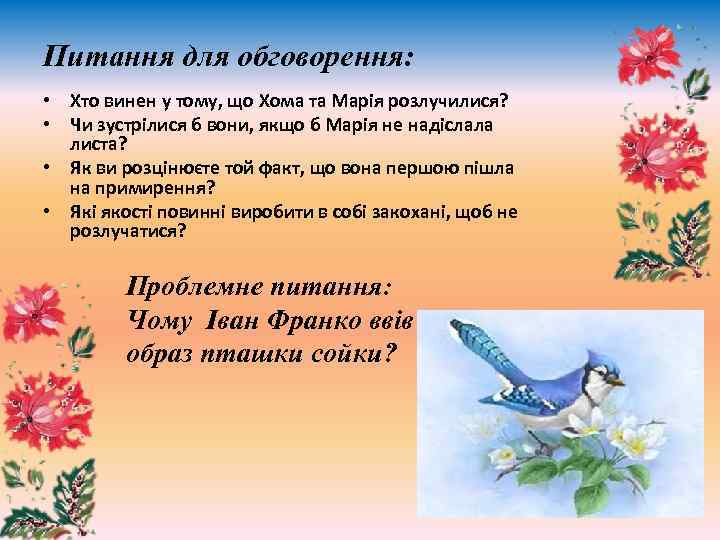 Питання для обговорення:

• Хто винен у тому, що Хома та Марія розлучилися?
• Чи зустрілися б вони, якщо б Марія не надіслала листа?
• Як ви розцінюєте той факт, що вона першою пішла на примирення?
• Які якості повинні виробити в собі закохані, щоб не розлучатися?

Проблемне питання:
Чому Іван Франко ввів образ пташки сойки?